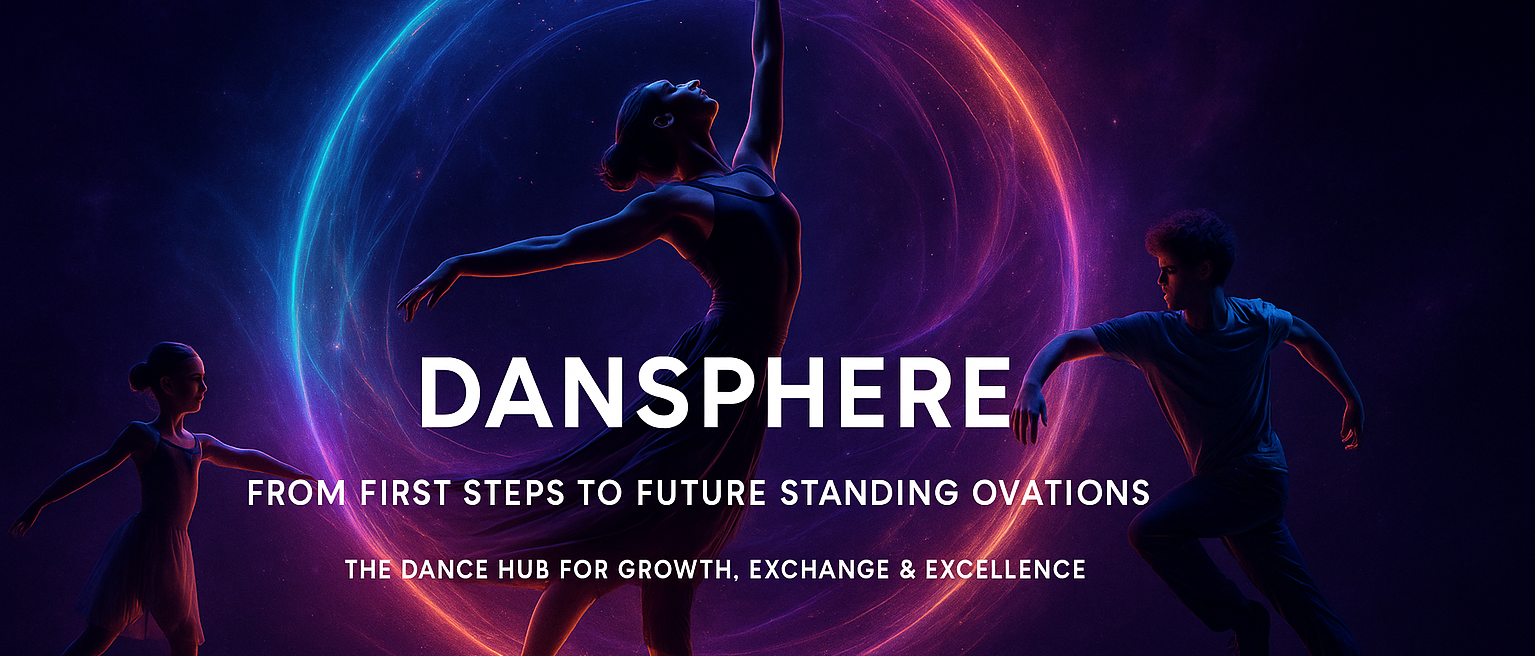 DANSPHERE

FROM FIRST STEPS TO FUTURE STANDING OVATIONS

THE DANCE HUB FOR GROWTH, EXCHANGE & EXCELLENCE